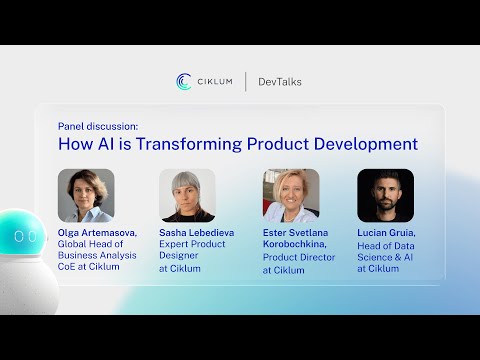 CIKLUM | DevTalks

Panel discussion:
How AI is Transforming Product Development

Olga Artemasova, Global Head of Business Analysis CoE at Ciklum

Sasha Lebedieva Expert Product Designer at Ciklum

Ester Svetlana Korobochkina, Product Director at Ciklum

Lucian Gruia, Head of Data Science & AI at Ciklum